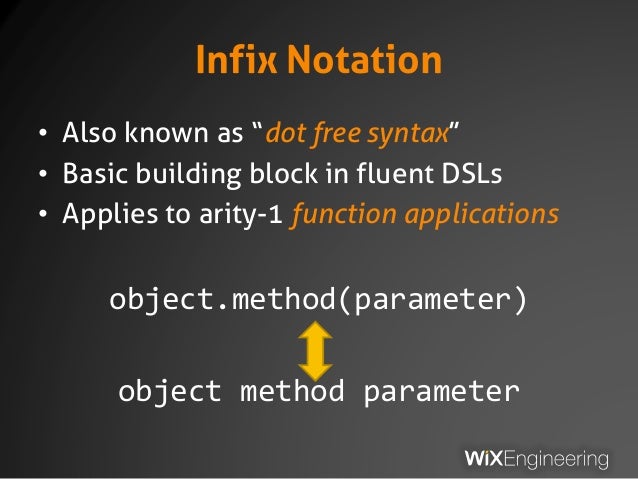 Infix Notation

• Also known as "dot free syntax"
• Basic building block in fluent DSLs
• Applies to arity-1 function applications

object.method(parameter)

object method parameter

WiXEngineering